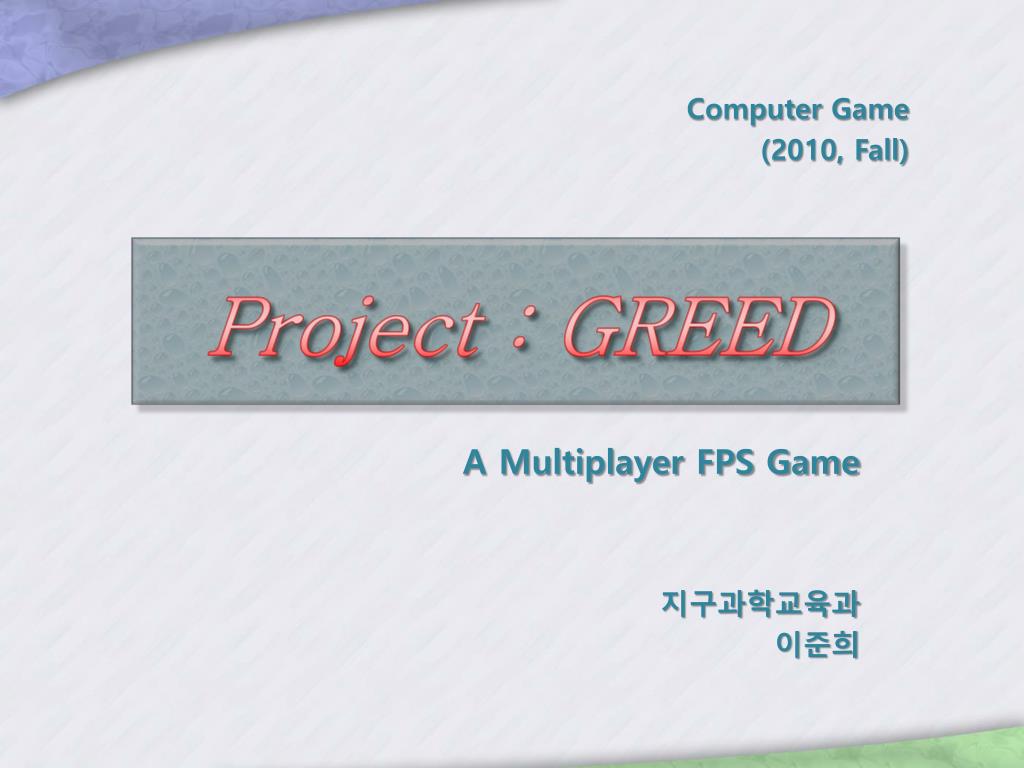 Computer Game
(2010, Fall)

Project : GREED

A Multiplayer FPS Game

지구과학교육과
이준희